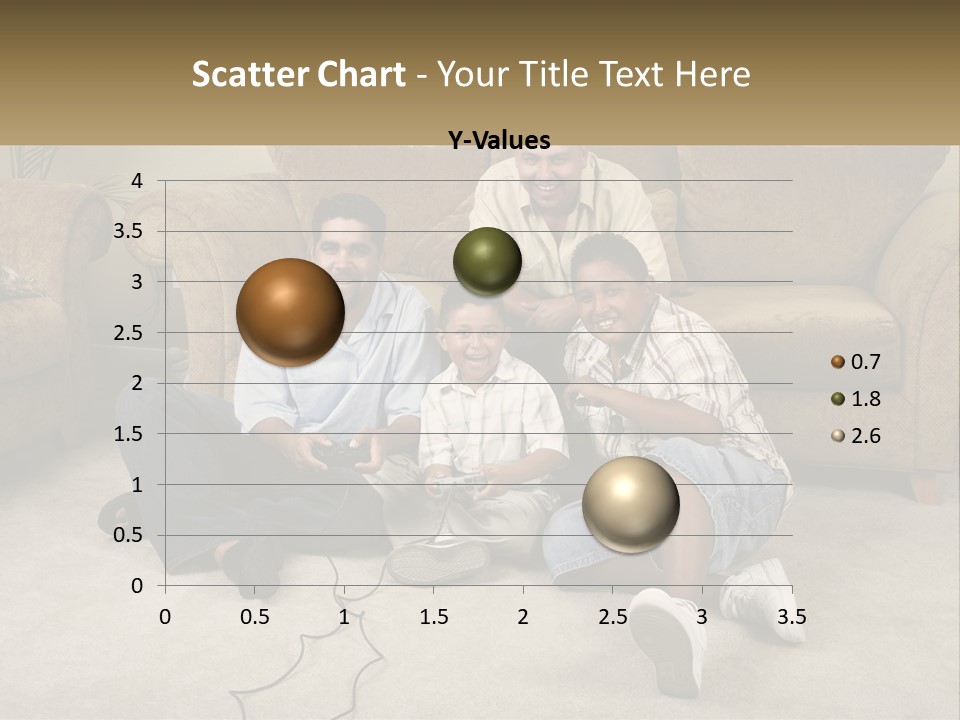 Scatter Chart - Your Title Text Here

Y-Values

4
3.5
3
2.5
2
1.5
1
0.5
0

0 0.5 1 1.5 2 2.5 3 3.5

0.7
1.8
2.6